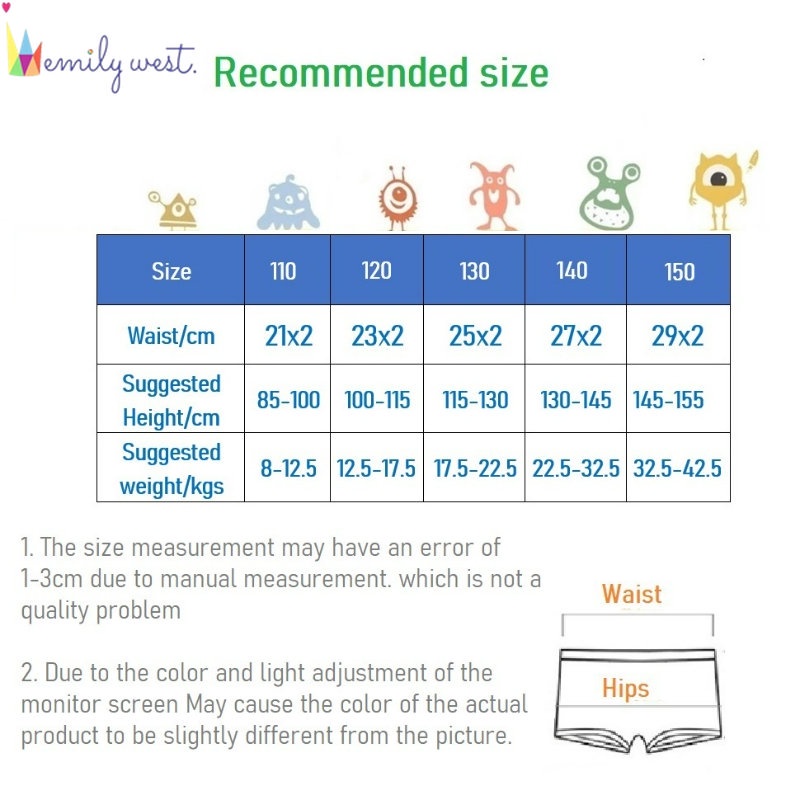 emily west. Recommended size

| Size | 110 | 120 | 130 | 140 | 150 |
|---|---|---|---|---|---|
| Waist/cm | 21x2 | 23x2 | 25x2 | 27x2 | 29x2 |
| Suggested Height/cm | 85-100 | 100-115 | 115-130 | 130-145 | 145-155 |
| Suggested weight/kgs | 8-12.5 | 12.5-17.5 | 17.5-22.5 | 22.5-32.5 | 32.5-42.5 |

1. The size measurement may have an error of 1-3cm due to manual measurement. which is not a quality problem

2. Due to the color and light adjustment of the monitor screen May cause the color of the actual product to be slightly different from the picture.

Waist

Hips